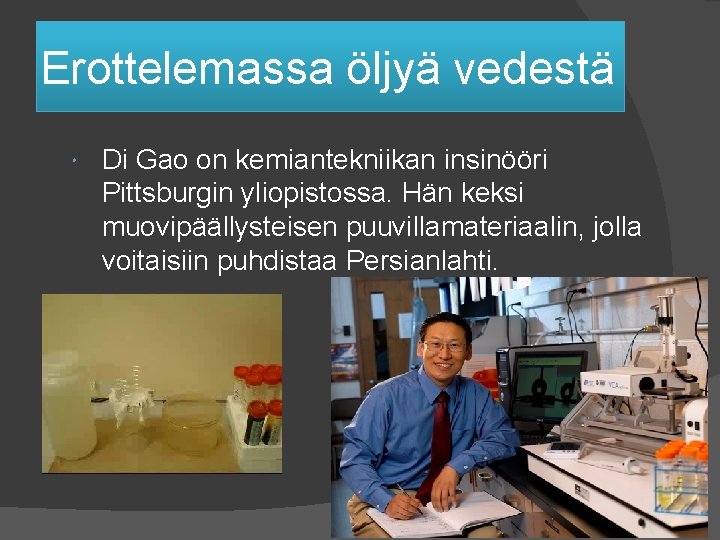 Erottelemassa öljyä vedestä

Di Gao on kemiantekniikan insinööri Pittsburgin yliopistossa. Hän keksi muovipäällysteisen puuvillamateriaalin, jolla voitaisiin puhdistaa Persianlahti.